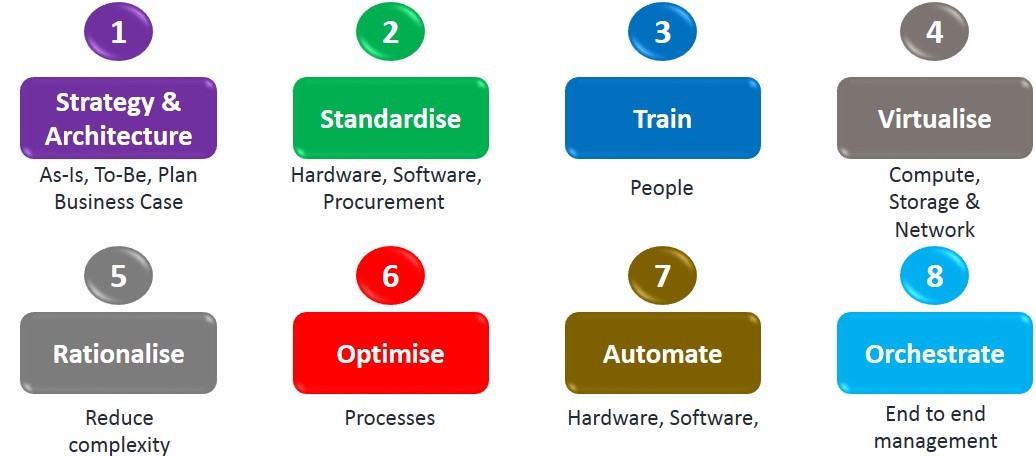 1
Strategy & Architecture
As-Is, To-Be, Plan Business Case

2
Standardise
Hardware, Software, Procurement

3
Train
People

4
Virtualise
Compute, Storage & Network

5
Rationalise
Reduce complexity

6
Optimise
Processes

7
Automate
Hardware, Software,

8
Orchestrate
End to end management